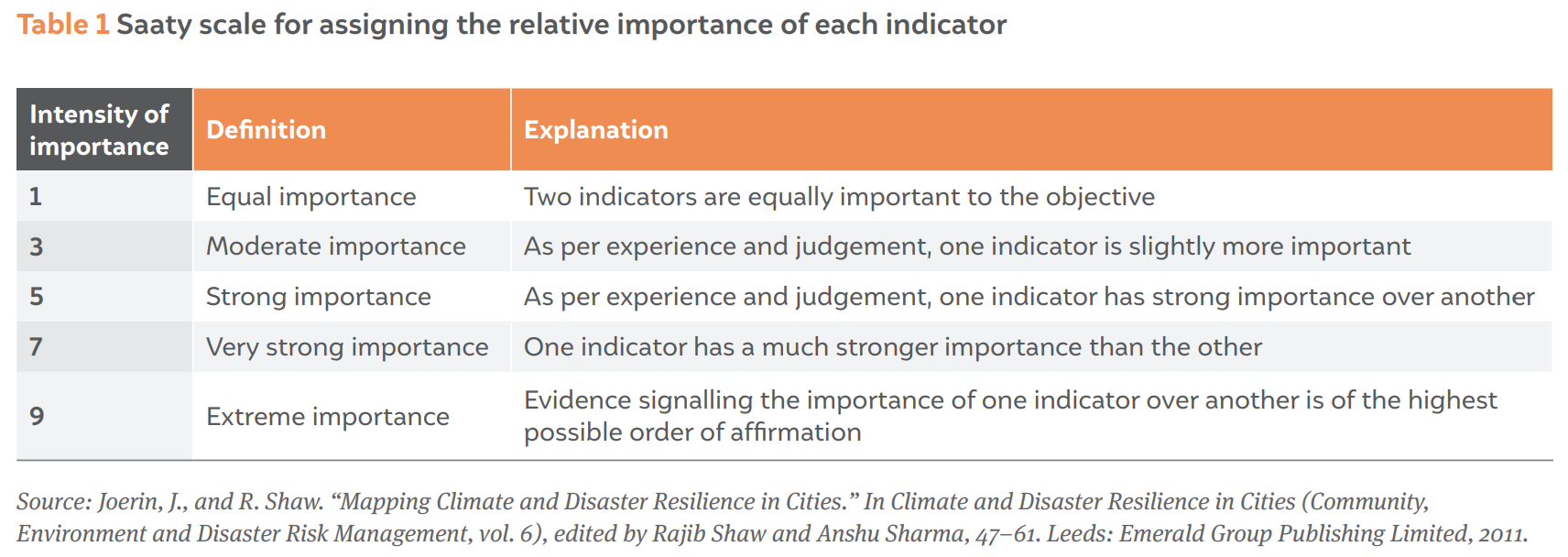 Table 1 Saaty scale for assigning the relative importance of each indicator

| Intensity of importance | Definition | Explanation |
|---|---|---|
| 1 | Equal importance | Two indicators are equally important to the objective |
| 3 | Moderate importance | As per experience and judgement, one indicator is slightly more important |
| 5 | Strong importance | As per experience and judgement, one indicator has strong importance over another |
| 7 | Very strong importance | One indicator has a much stronger importance than the other |
| 9 | Extreme importance | Evidence signalling the importance of one indicator over another is of the highest possible order of affirmation |

Source: Joerin, J., and R. Shaw. “Mapping Climate and Disaster Resilience in Cities.” In Climate and Disaster Resilience in Cities (Community, Environment and Disaster Risk Management, vol. 6), edited by Rajib Shaw and Anshu Sharma, 47–61. Leeds: Emerald Group Publishing Limited, 2011.